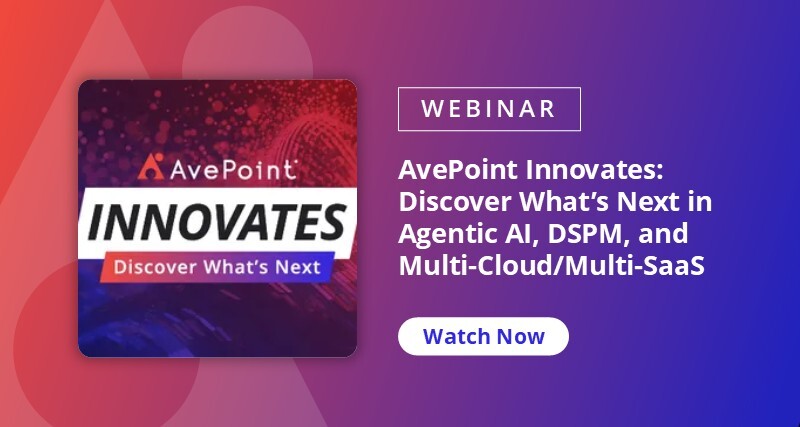 AvePoint
INNOVATES
Discover What's Next

WEBINAR

AvePoint Innovates: Discover What's Next in Agentic AI, DSPM, and Multi-Cloud/Multi-SaaS

Watch Now